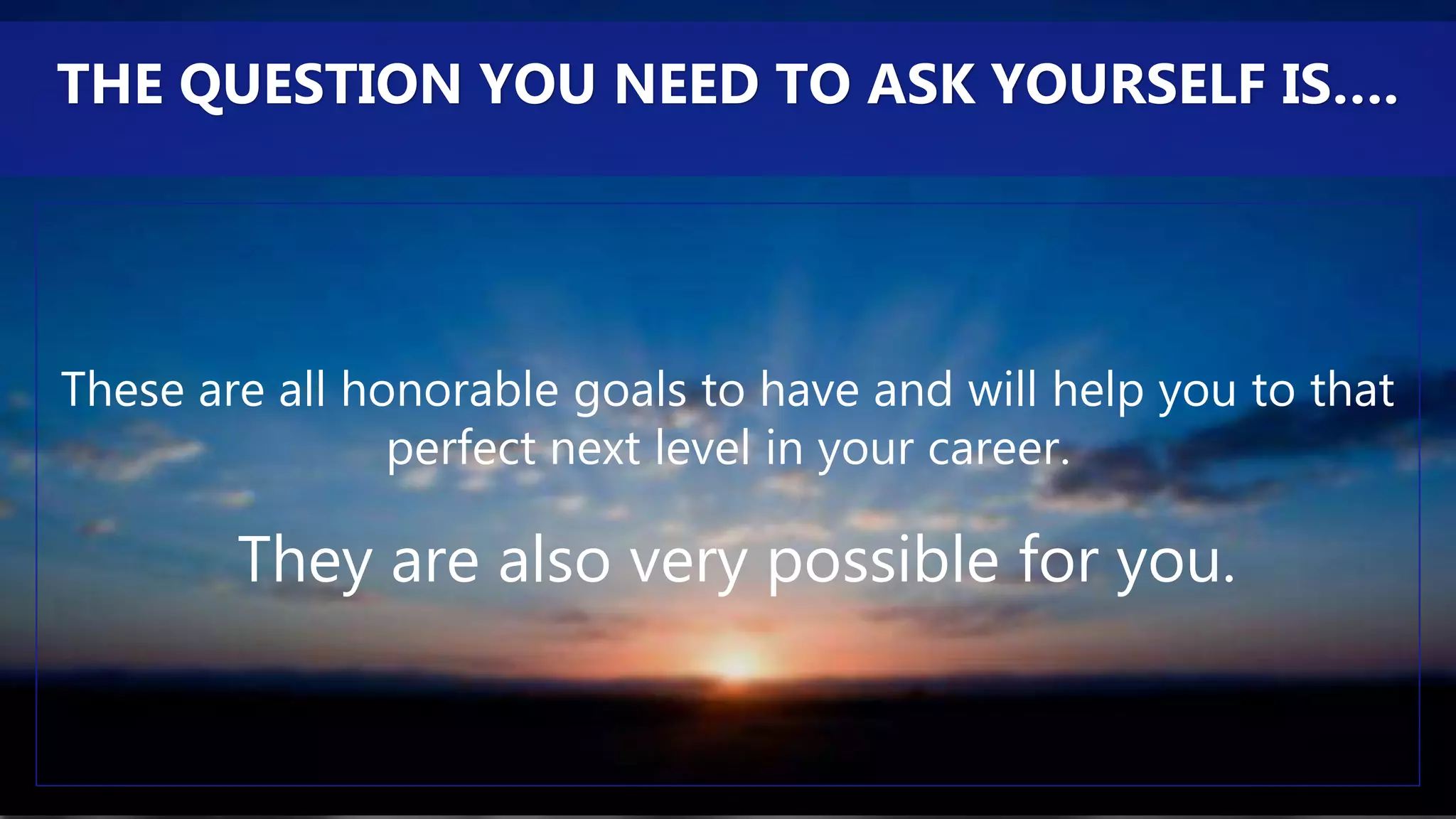 THE QUESTION YOU NEED TO ASK YOURSELF IS....

These are all honorable goals to have and will help you to that perfect next level in your career.

They are also very possible for you.